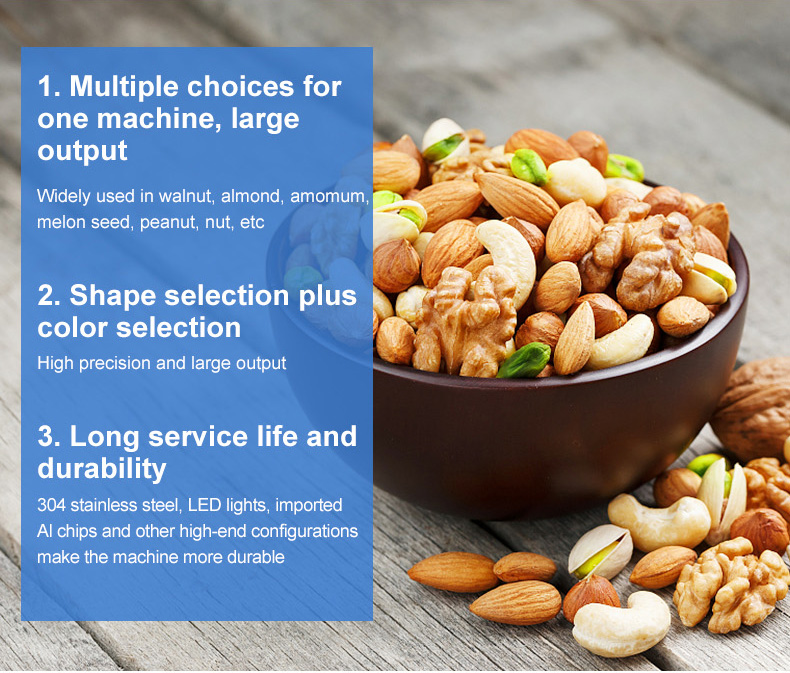 1. Multiple choices for one machine, large output

Widely used in walnut, almond, amomum, melon seed, peanut, nut, etc

2. Shape selection plus color selection

High precision and large output

3. Long service life and durability

304 stainless steel, LED lights, imported AI chips and other high-end configurations make the machine more durable